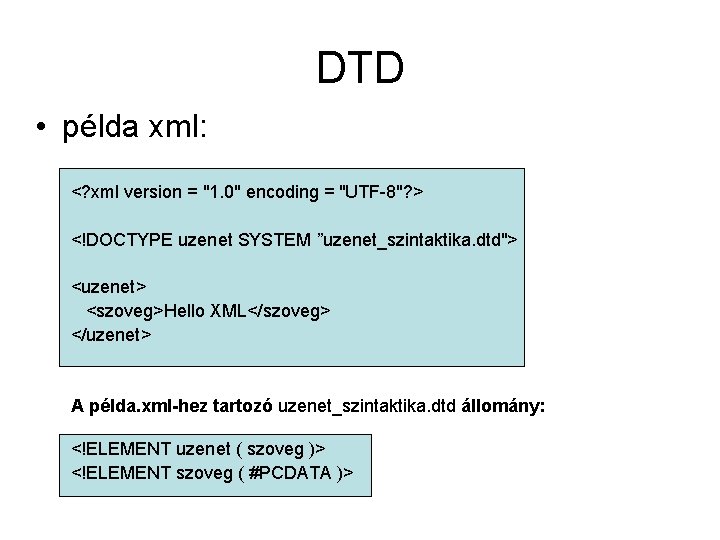 DTD

• példa xml:

<?xml version = "1.0" encoding = "UTF-8"?>

<!DOCTYPE uzenet SYSTEM ”uzenet_szintaktika.dtd">

<uzenet>
<szoveg>Hello XML</szoveg>
</uzenet>

A példa.xml-hez tartozó uzenet_szintaktika.dtd állomány:

<!ELEMENT uzenet ( szoveg )>
<!ELEMENT szoveg ( #PCDATA )>